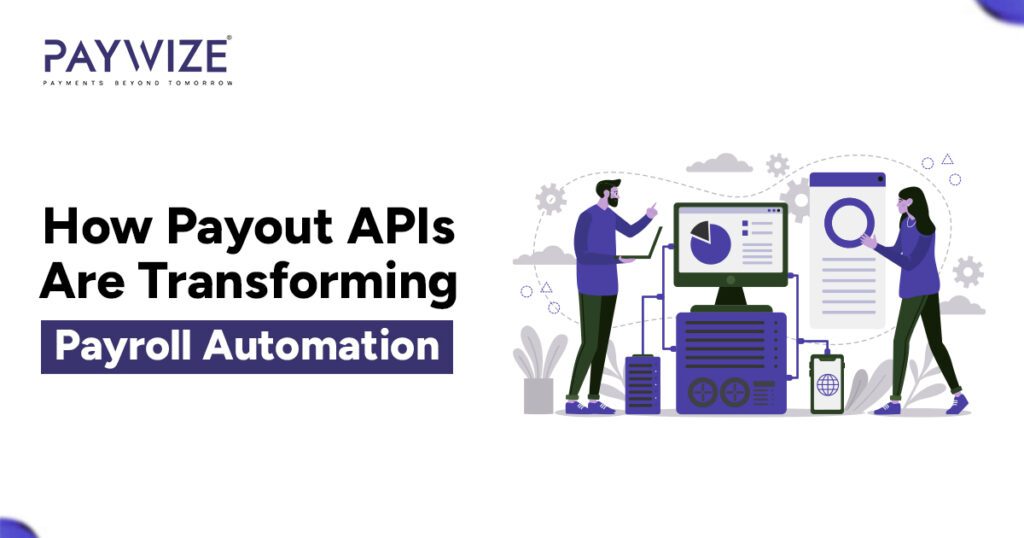 PAYWIZE®
PAYMENTS BEYOND TOMORROW

How Payout APIs Are Transforming

Payroll Automation